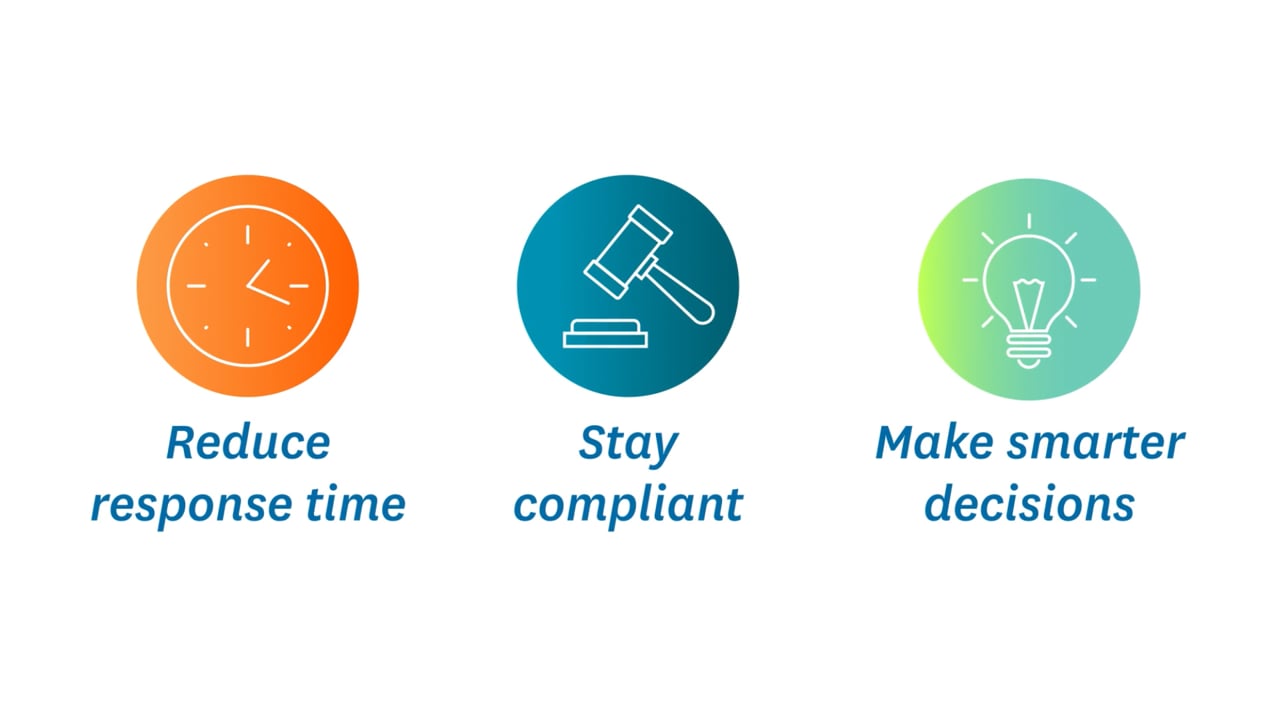 Reduce response time

Stay compliant

Make smarter decisions